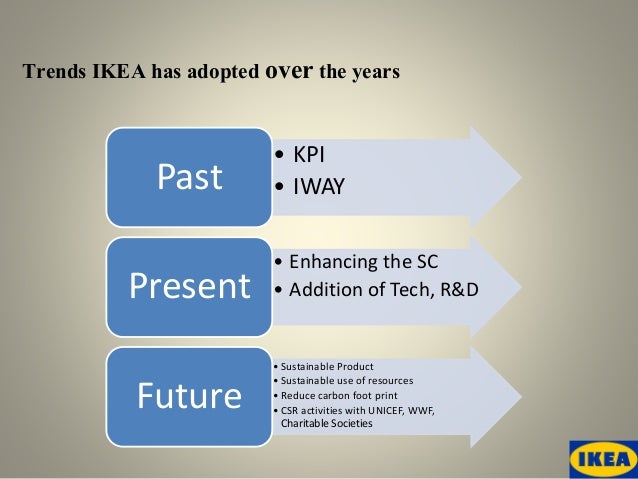 Trends IKEA has adopted over the years

Past

• KPI
• IWAY

Present

• Enhancing the SC
• Addition of Tech, R&D

Future

• Sustainable Product
• Sustainable use of resources
• Reduce carbon foot print
• CSR activities with UNICEF, WWF, Charitable Societies

IKEA